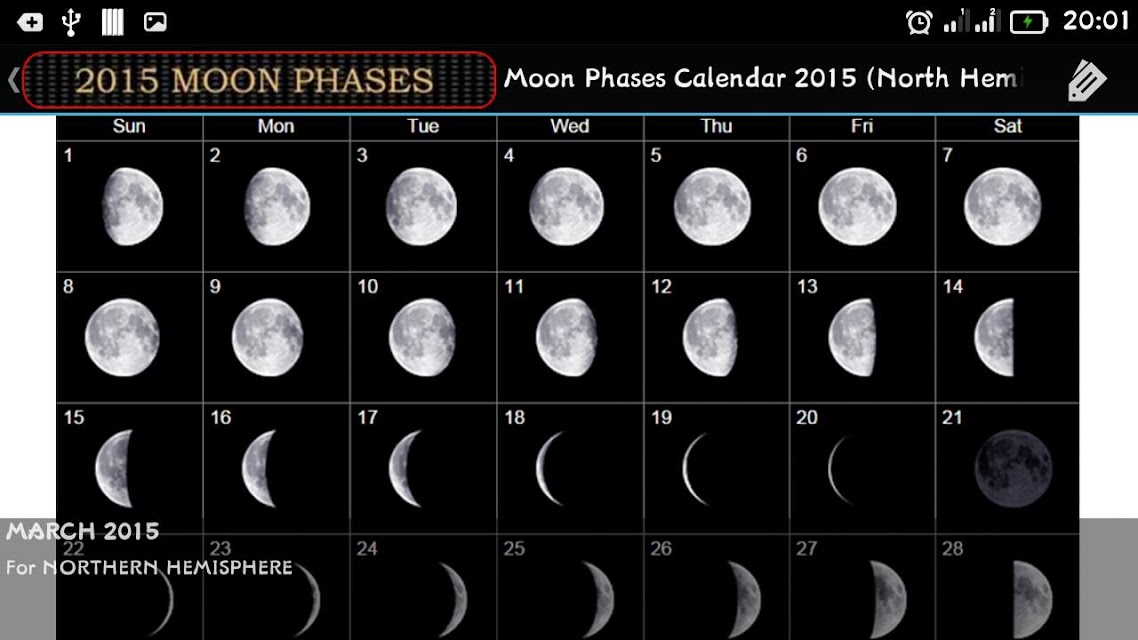 20:01

2015 MOON PHASES

Moon Phases Calendar 2015 (North Hemi

| Sun | Mon | Tue | Wed | Thu | Fri | Sat |
|---|---|---|---|---|---|---|
| 1 | 2 | 3 | 4 | 5 | 6 | 7 |
| 8 | 9 | 10 | 11 | 12 | 13 | 14 |
| 15 | 16 | 17 | 18 | 19 | 20 | 21 |
| 22 | 23 | 24 | 25 | 26 | 27 | 28 |

MARCH 2015
For NORTHERN HEMISPHERE